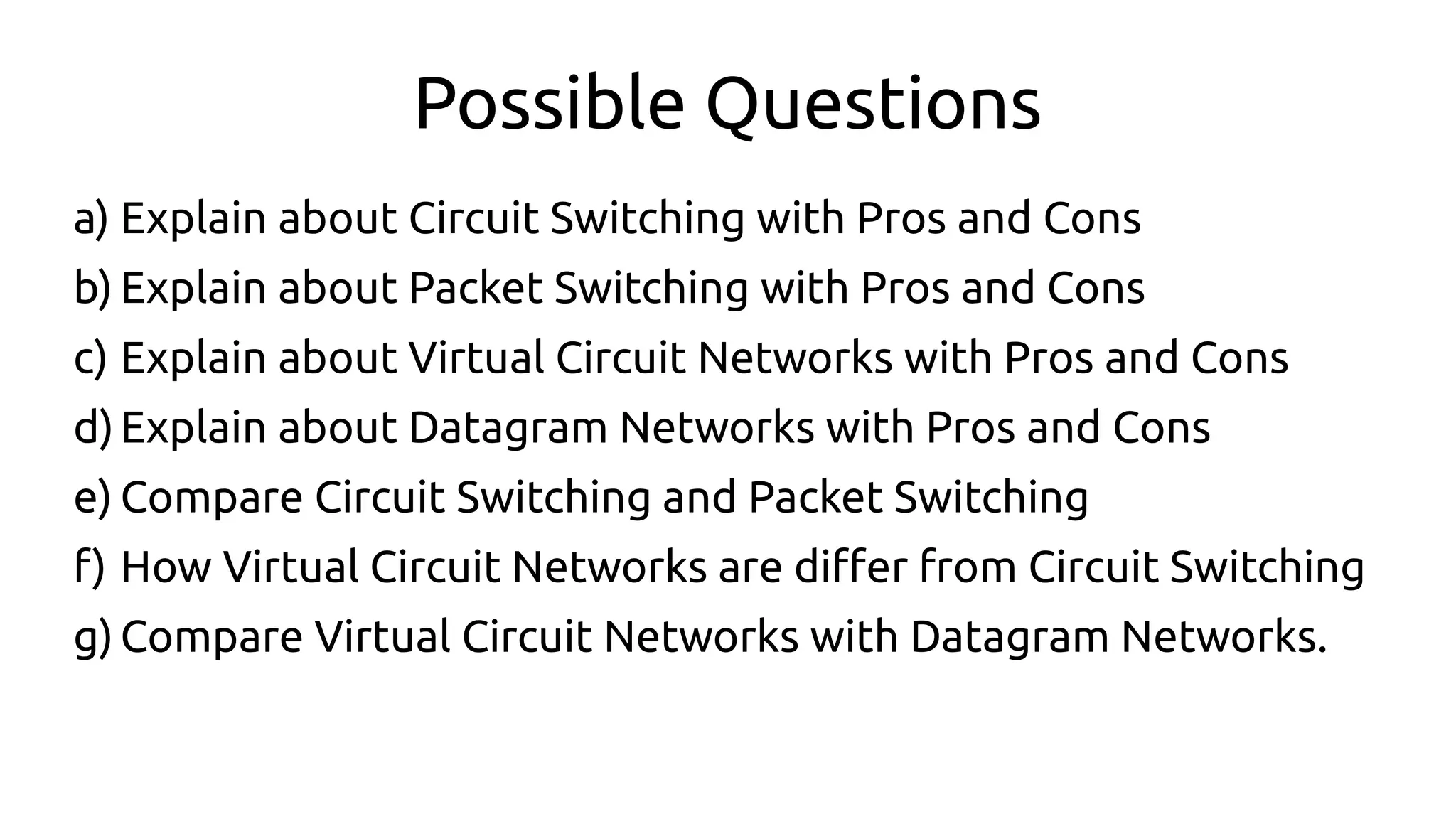 Possible Questions

a) Explain about Circuit Switching with Pros and Cons
b) Explain about Packet Switching with Pros and Cons
c) Explain about Virtual Circuit Networks with Pros and Cons
d) Explain about Datagram Networks with Pros and Cons
e) Compare Circuit Switching and Packet Switching
f) How Virtual Circuit Networks are differ from Circuit Switching
g) Compare Virtual Circuit Networks with Datagram Networks.